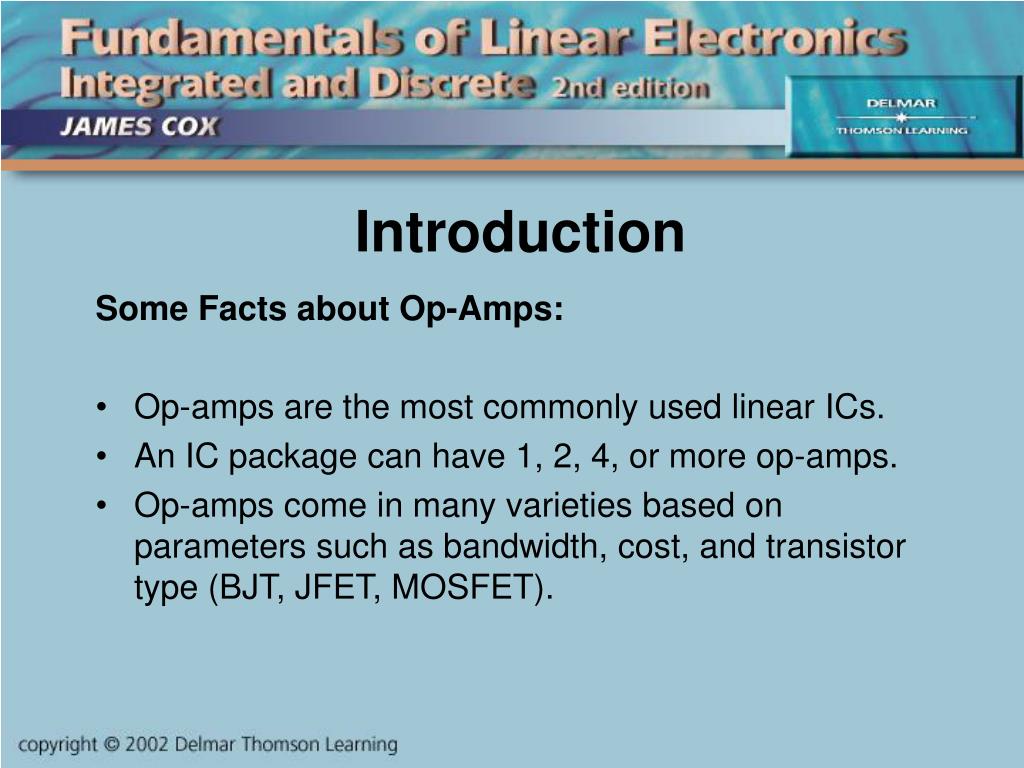 Fundamentals of Linear Electronics
Integrated and Discrete 2nd edition
JAMES COX

DELMAR
THOMSON LEARNING

Introduction

Some Facts about Op-Amps:

• Op-amps are the most commonly used linear ICs.
• An IC package can have 1, 2, 4, or more op-amps.
• Op-amps come in many varieties based on parameters such as bandwidth, cost, and transistor type (BJT, JFET, MOSFET).

copyright © 2002 Delmar Thomson Learning